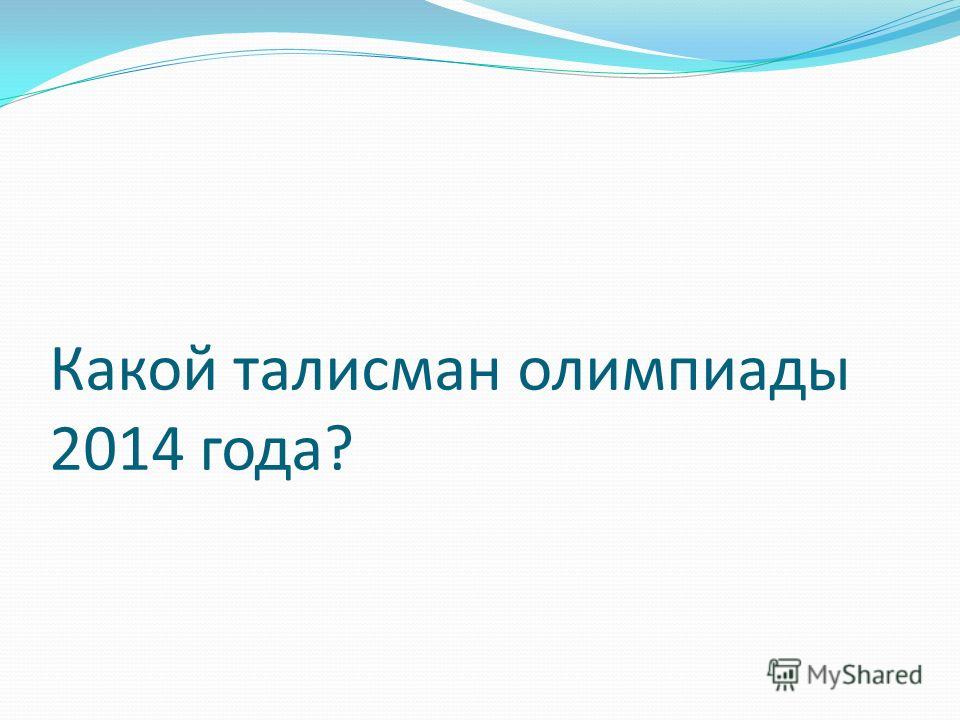 Какой талисман олимпиады 2014 года?

MyShared